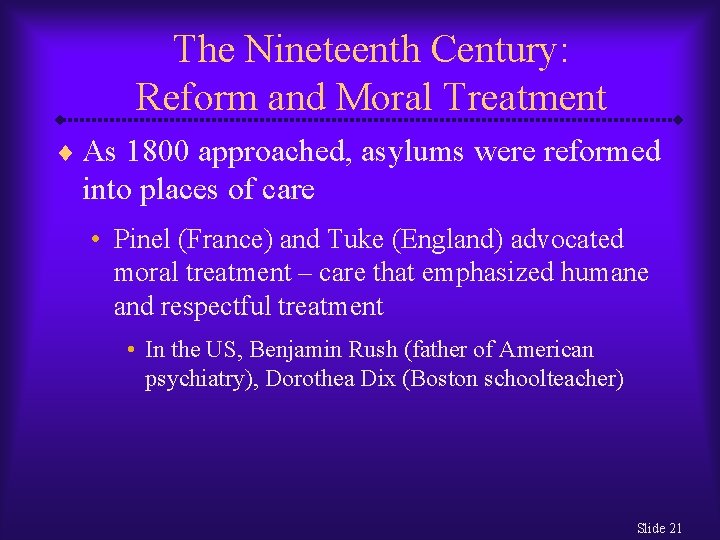 The Nineteenth Century: Reform and Moral Treatment

♦ As 1800 approached, asylums were reformed into places of care

• Pinel (France) and Tuke (England) advocated moral treatment – care that emphasized humane and respectful treatment

• In the US, Benjamin Rush (father of American psychiatry), Dorothea Dix (Boston schoolteacher)

Slide 21